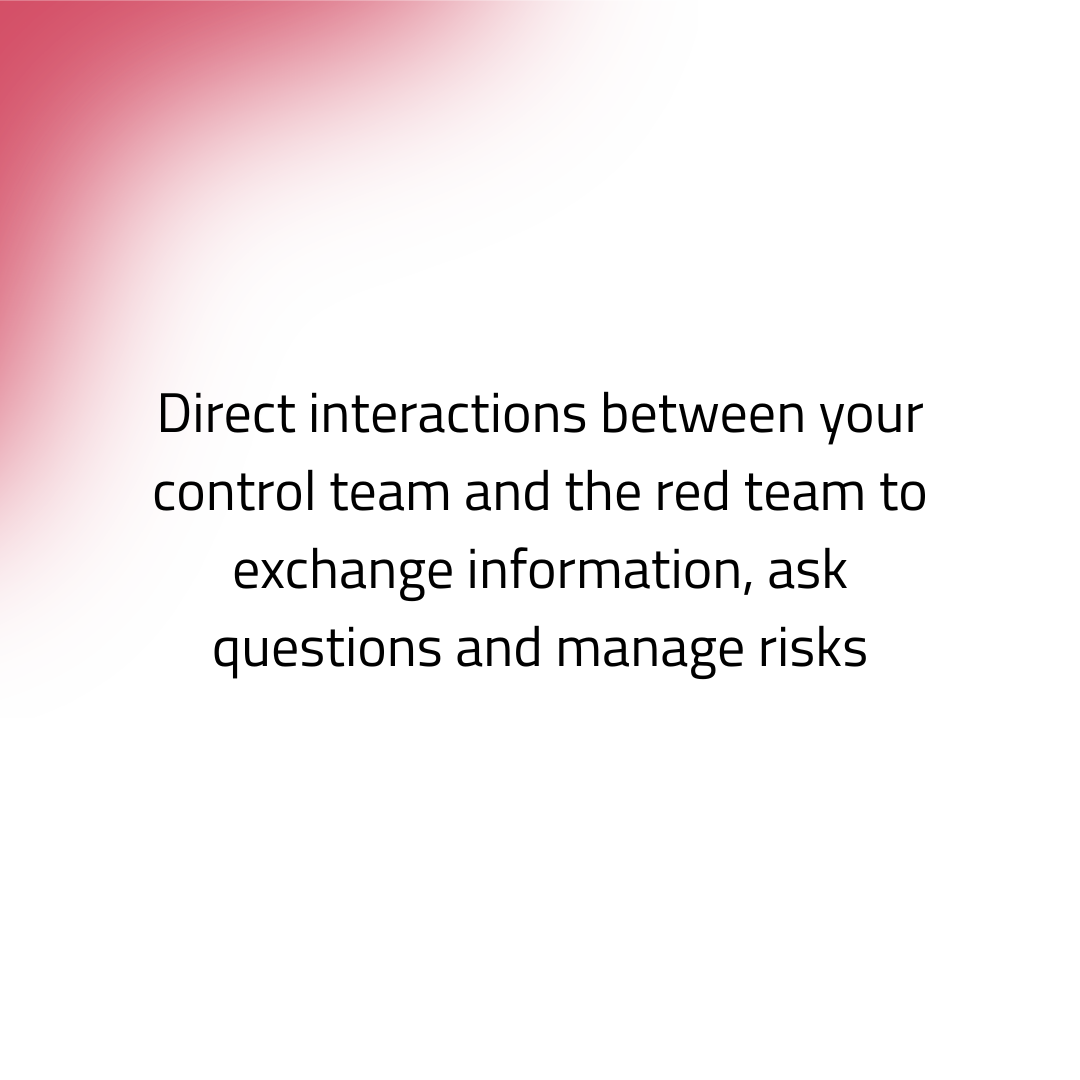 Direct interactions between your control team and the red team to exchange information, ask questions and manage risks